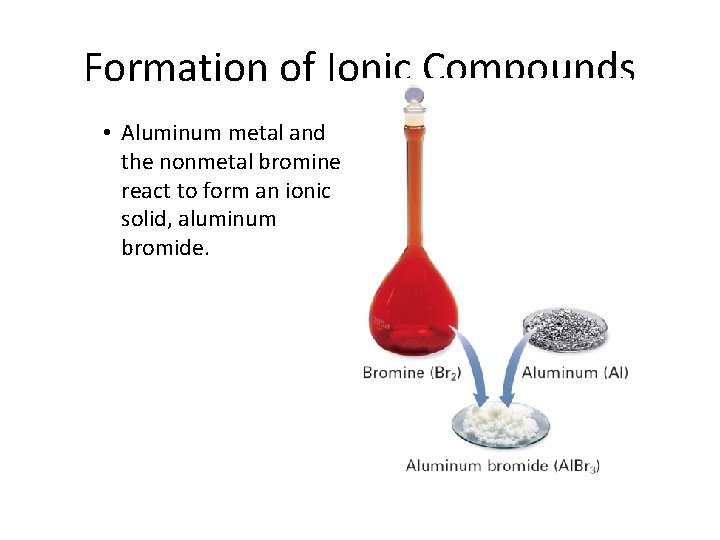 Formation of Ionic Compounds

• Aluminum metal and the nonmetal bromine react to form an ionic solid, aluminum bromide.

Bromine ($Br_2$)

Aluminum (Al)

Aluminum bromide ($AlBr_3$)